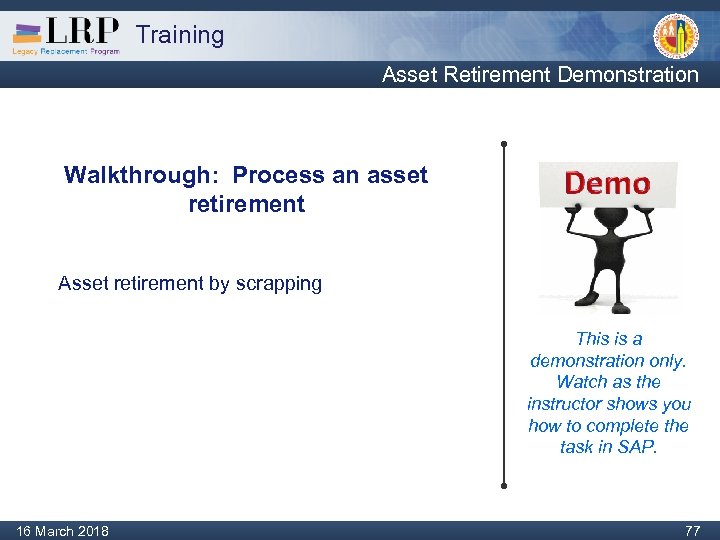 LRP Training
Legacy Replacement Program

Asset Retirement Demonstration

Walkthrough: Process an asset retirement

Asset retirement by scrapping

Demo

This is a demonstration only. Watch as the instructor shows you how to complete the task in SAP.

16 March 2018

77